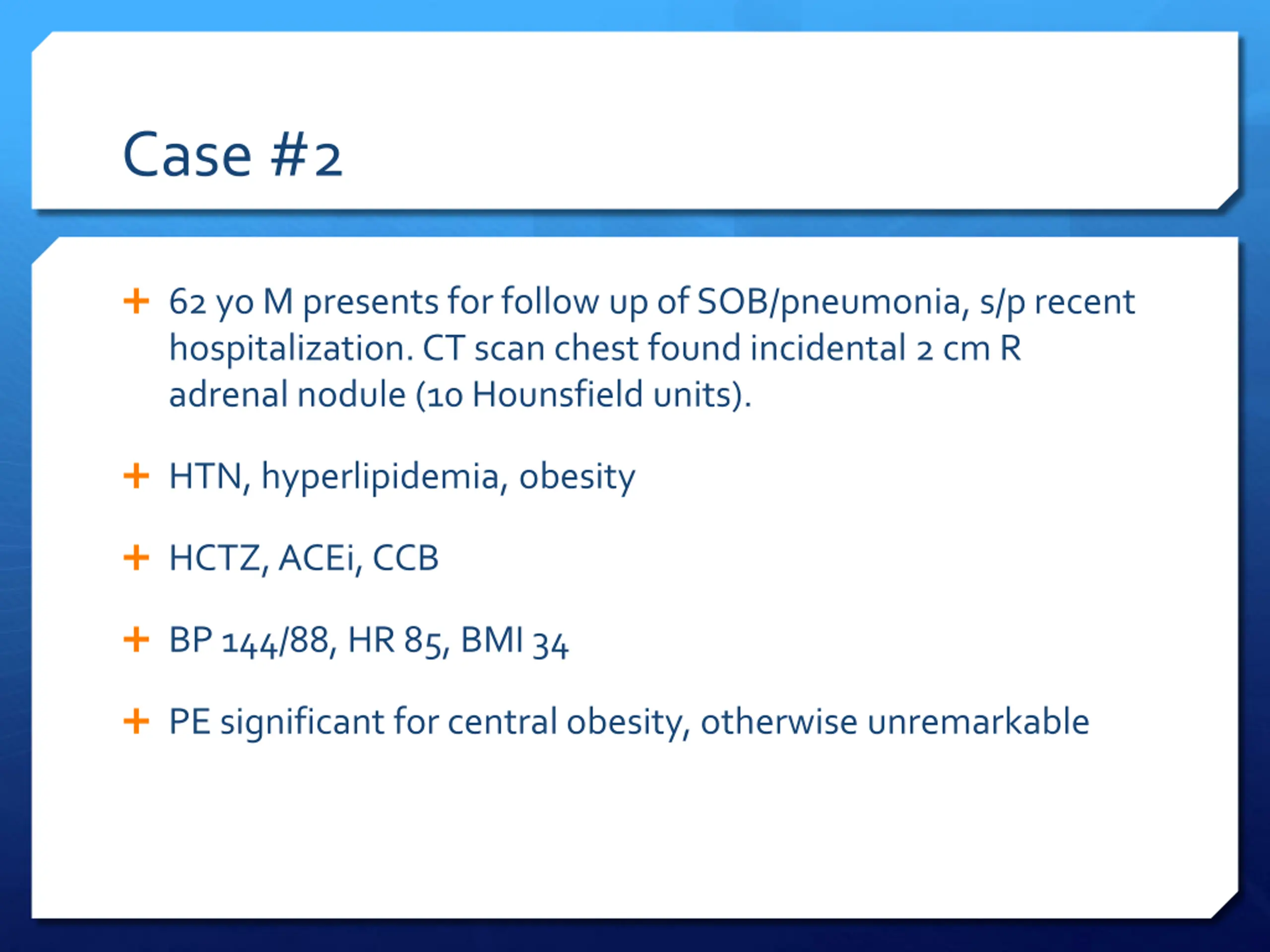 Case #2

+ 62 yo M presents for follow up of SOB/pneumonia, s/p recent hospitalization. CT scan chest found incidental 2 cm R adrenal nodule (10 Hounsfield units).

+ HTN, hyperlipidemia, obesity

+ HCTZ, ACEi, CCB

+ BP 144/88, HR 85, BMI 34

+ PE significant for central obesity, otherwise unremarkable